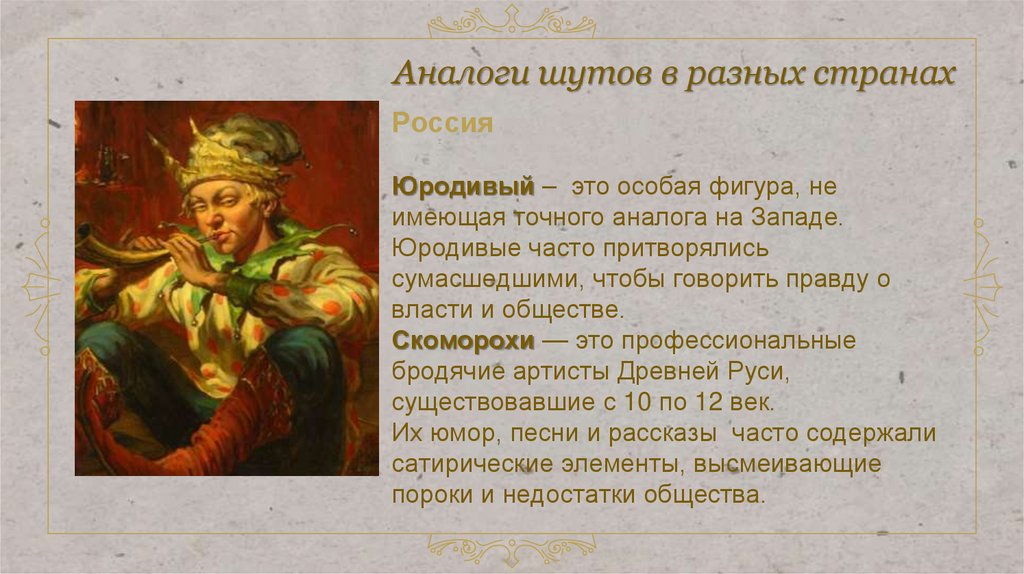 Аналоги шутов в разных странах

Россия

Юродивый – это особая фигура, не имеющая точного аналога на Западе. Юродивые часто притворялись сумасшедшими, чтобы говорить правду о власти и обществе.
Скоморохи — это профессиональные бродячие артисты Древней Руси, существовавшие с 10 по 12 век.
Их юмор, песни и рассказы часто содержали сатирические элементы, высмеивающие пороки и недостатки общества.